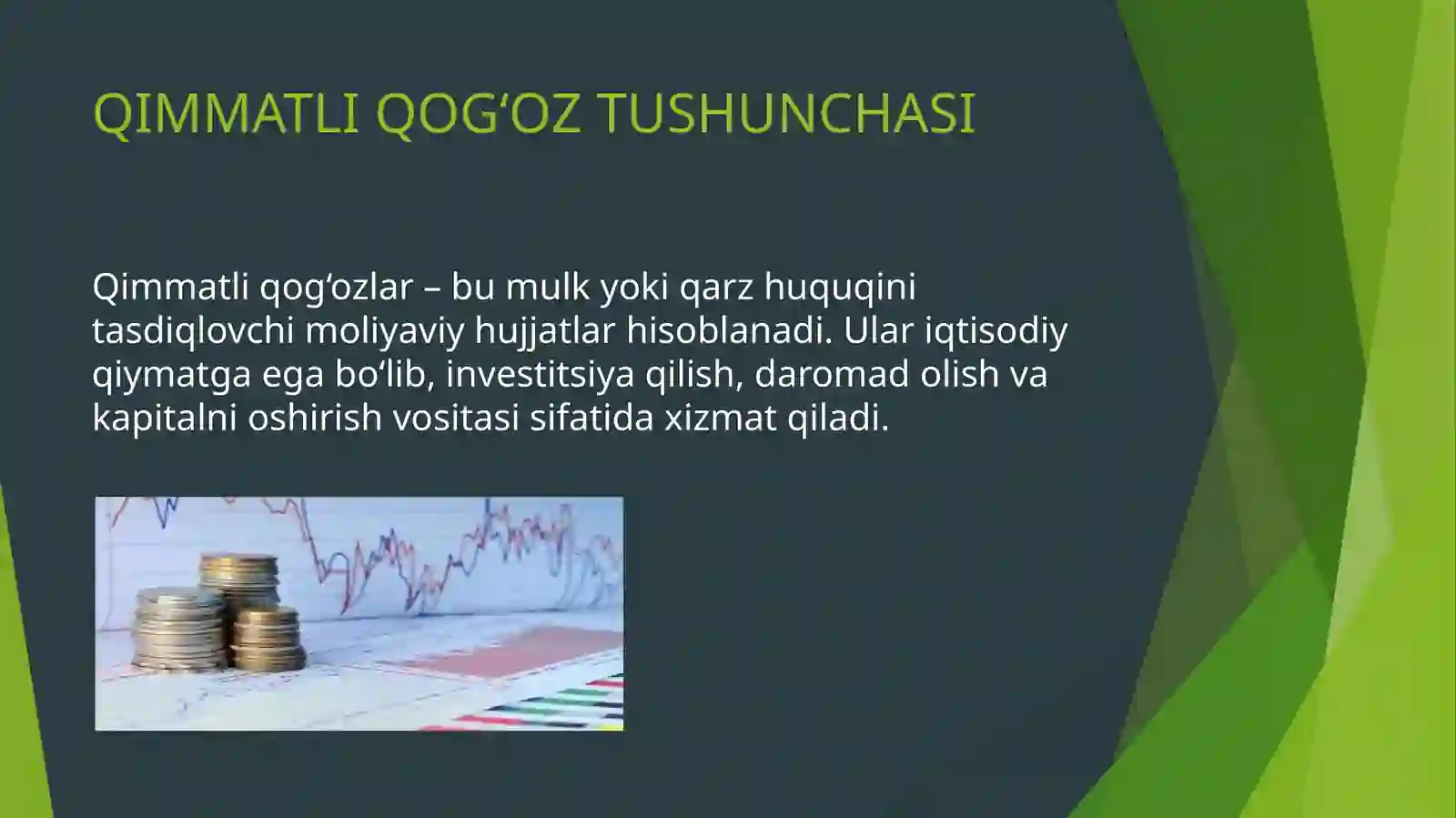 QIMMATLI QOG‘OZ TUSHUNCHASI

Qimmatli qog‘ozlar – bu mulk yoki qarz huquqini tasdiqlovchi moliyaviy hujjatlar hisoblanadi. Ular iqtisodiy qiymatga ega bo‘lib, investitsiya qilish, daromad olish va kapitalni oshirish vositasi sifatida xizmat qiladi.